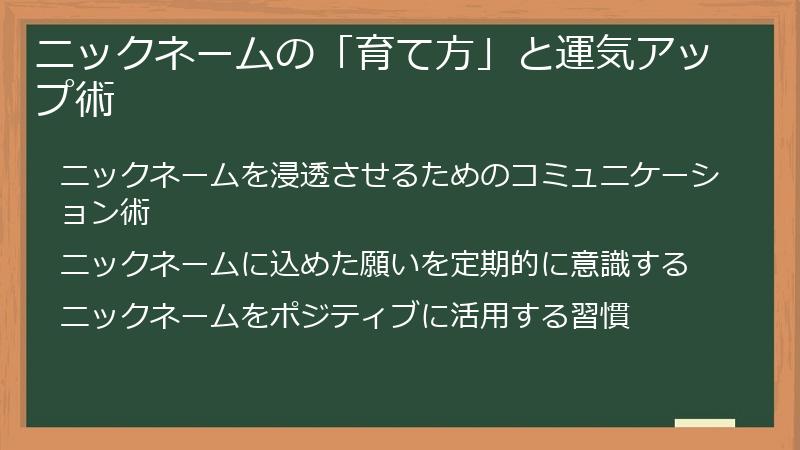 ニックネームの「育て方」と運気アップ術

ニックネームを浸透させるためのコミュニケーション術

ニックネームに込めた願いを定期的に意識する

ニックネームをポジティブに活用する習慣